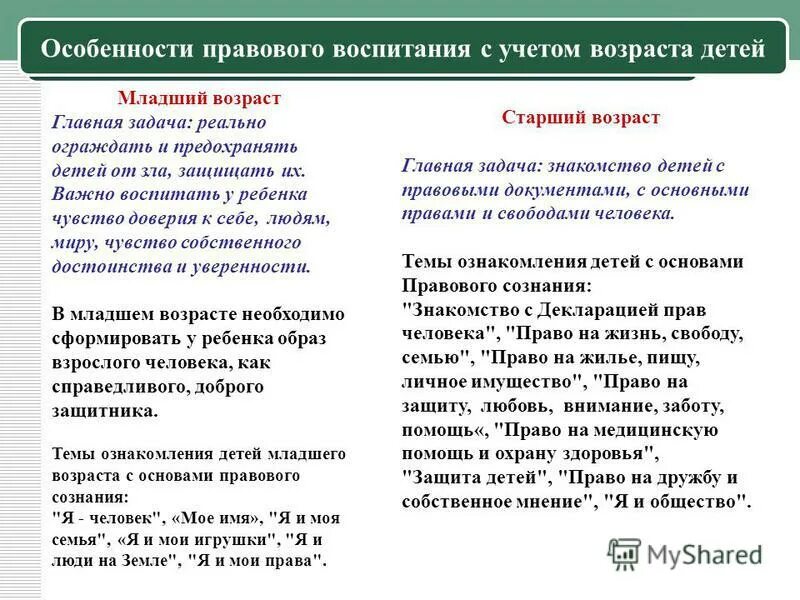 Особенности правового воспитания с учетом возраста детей

Младший возраст
Главная задача: реально ограждать и предохранять детей от зла, защищать их. Важно воспитать у ребенка чувство доверия к себе, людям, миру, чувство собственного достоинства и уверенности.

В младшем возрасте необходимо сформировать у ребенка образ взрослого человека, как справедливого, доброго защитника.

Темы ознакомления детей младшего возраста с основами правового сознания:
"Я - человек", «Мое имя», "Я и моя семья", «Я и мои игрушки", "Я и люди на Земле", "Я и мои права".

Старший возраст

Главная задача: знакомство детей с правовыми документами, с основными правами и свободами человека.

Темы ознакомления детей с основами Правового сознания:
"Знакомство с Декларацией прав человека", "Право на жизнь, свободу, семью", "Право на жилье, пищу, личное имущество", "Право на защиту, любовь, внимание, заботу, помощь«, "Право на медицинскую помощь и охрану здоровья", "Защита детей", "Право на дружбу и собственное мнение", "Я и общество".

MyShared